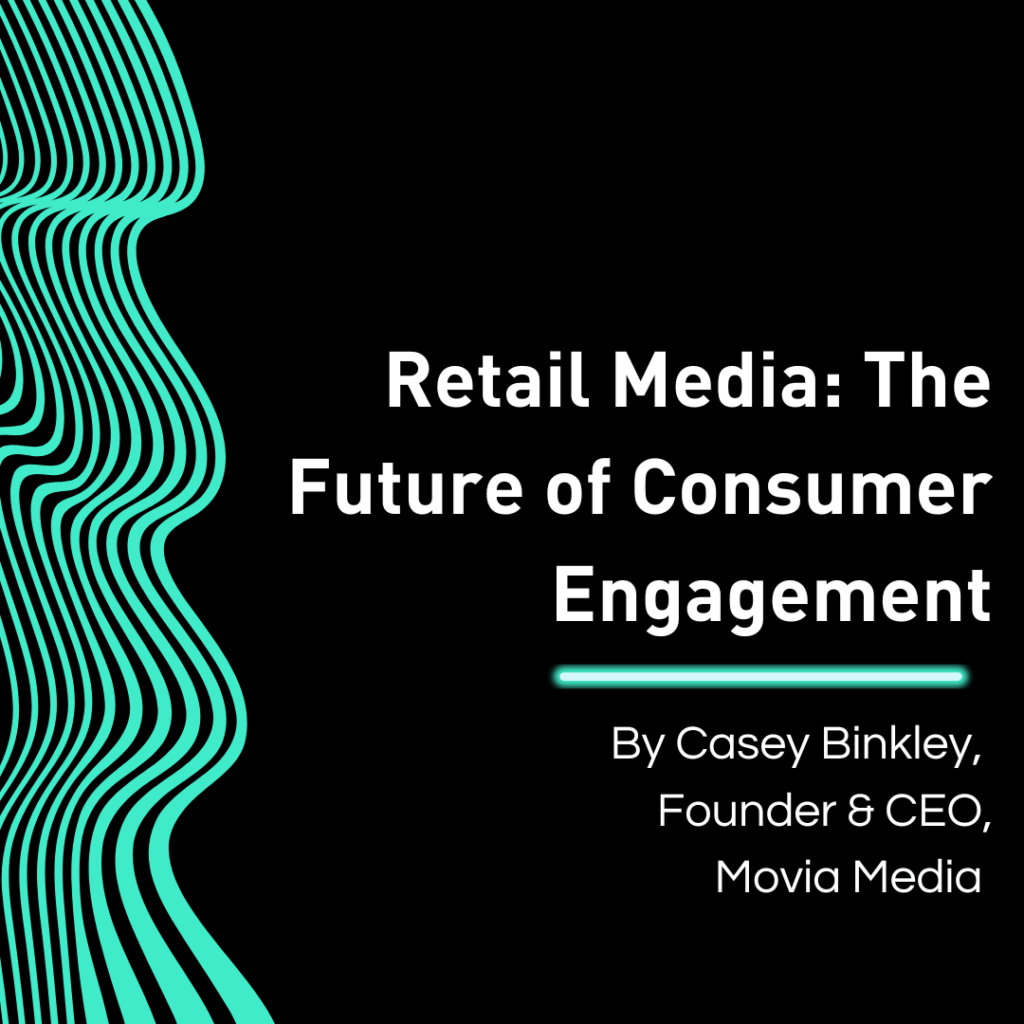 Retail Media: The Future of Consumer Engagement

By Casey Binkley,
Founder & CEO,
Movia Media